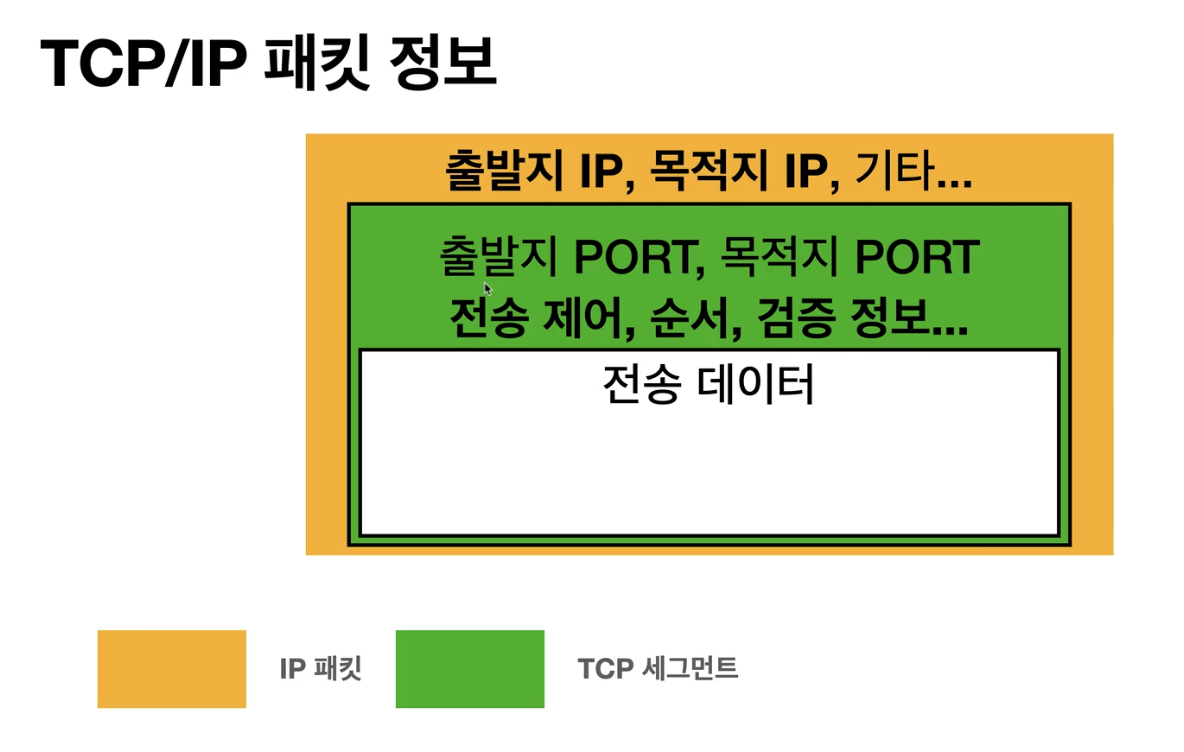 TCP/IP 패킷 정보

출발지 IP, 목적지 IP, 기타...

출발지 PORT, 목적지 PORT
전송 제어, 순서, 검증 정보...

전송 데이터

IP 패킷

TCP 세그먼트